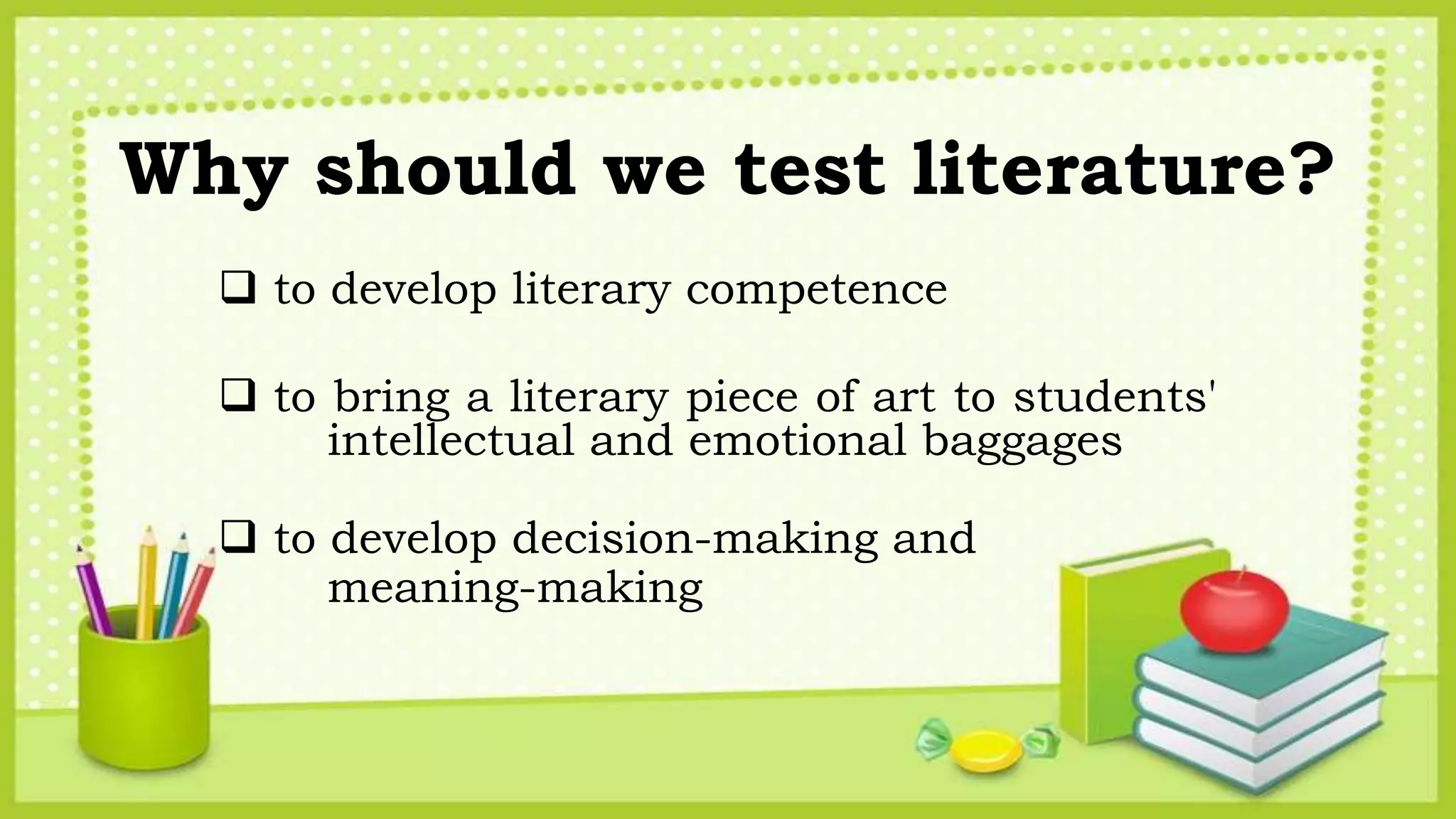 Why should we test literature?

❑ to develop literary competence

❑ to bring a literary piece of art to students' intellectual and emotional baggages

❑ to develop decision-making and meaning-making